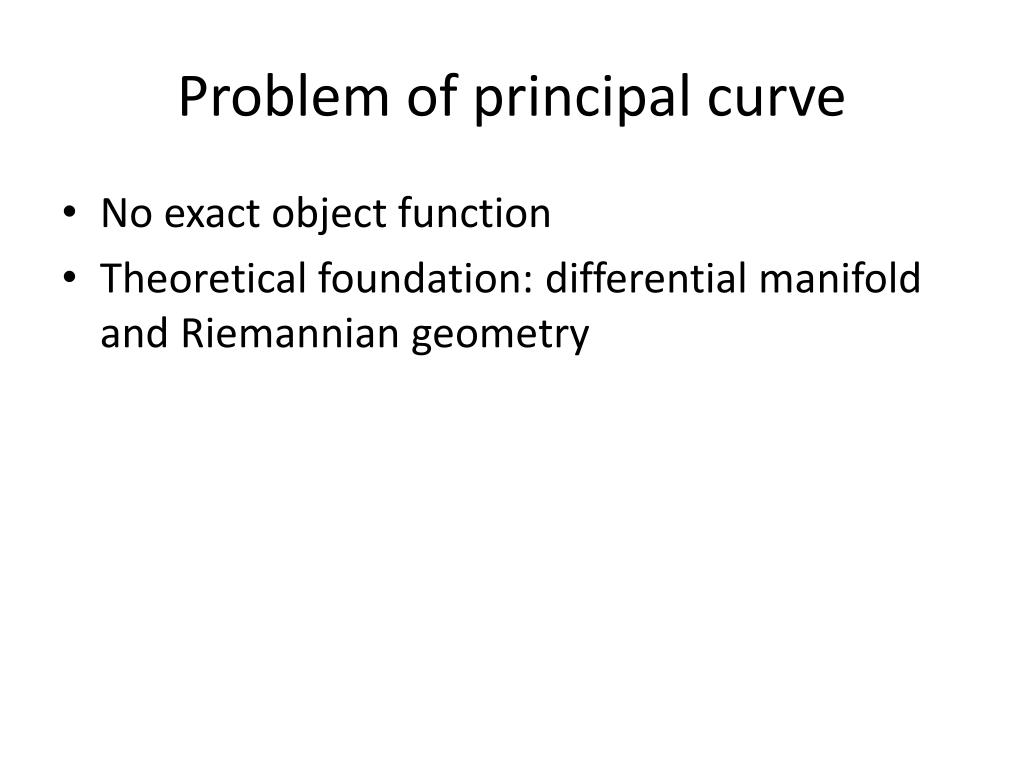 Problem of principal curve

• No exact object function
• Theoretical foundation: differential manifold and Riemannian geometry